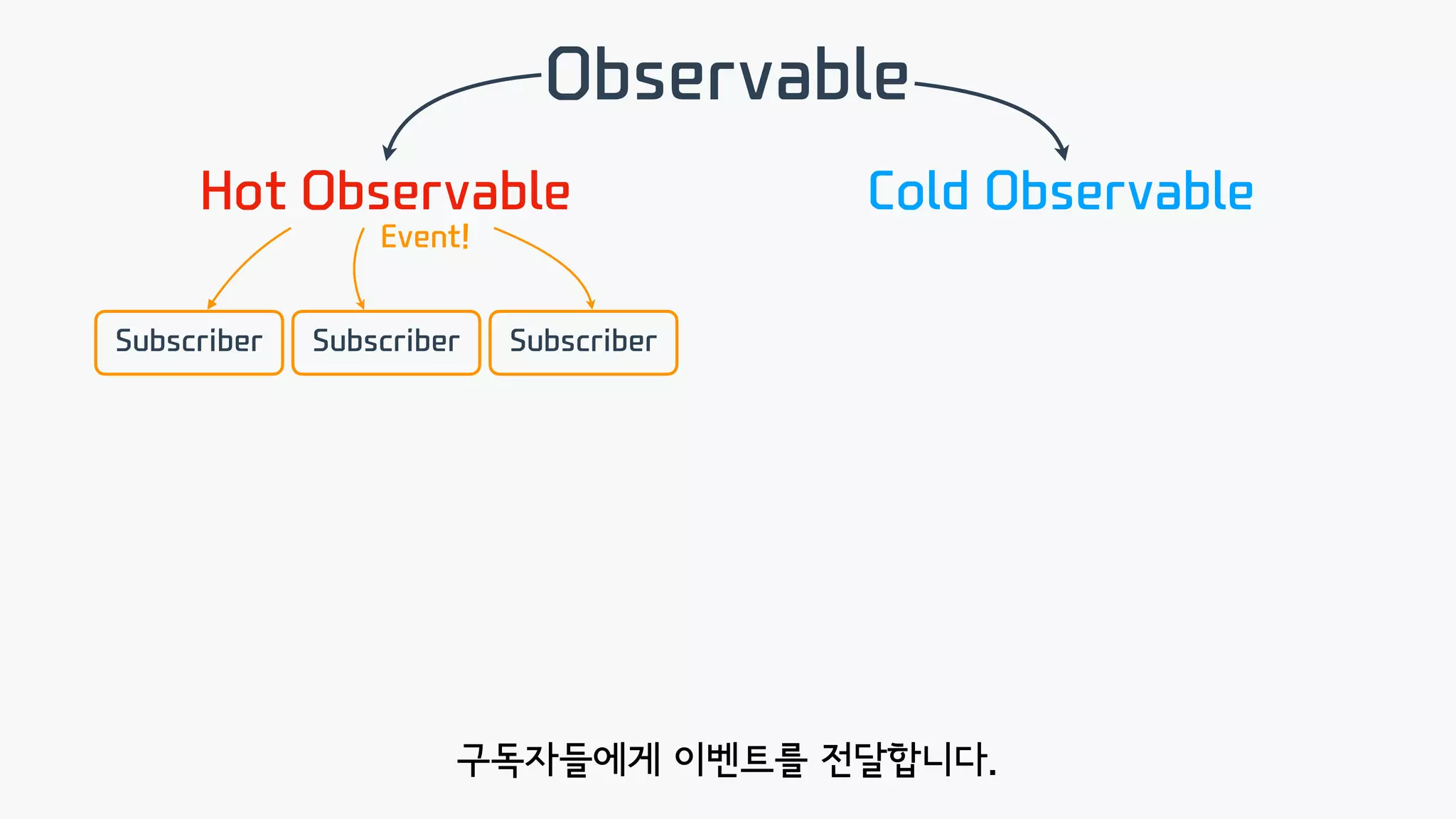 Observable

Hot Observable

Cold Observable

Event!

Subscriber

Subscriber

Subscriber

구독자들에게 이벤트를 전달합니다.